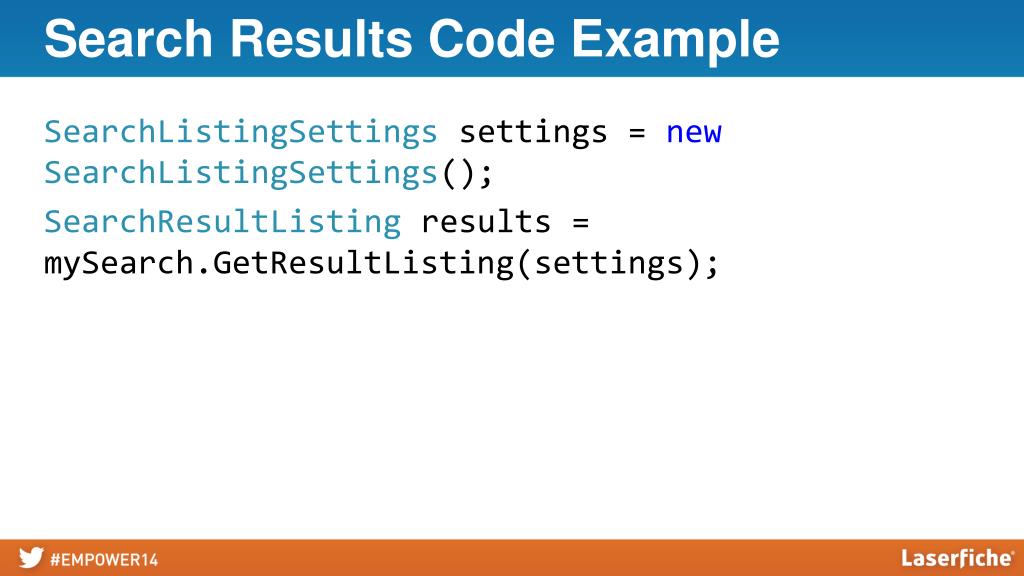 Search Results Code Example

SearchListingSettings settings = new SearchListingSettings();

SearchResultListing results = mySearch.GetResultListing(settings);

#EMPOWER14

Laserfiche